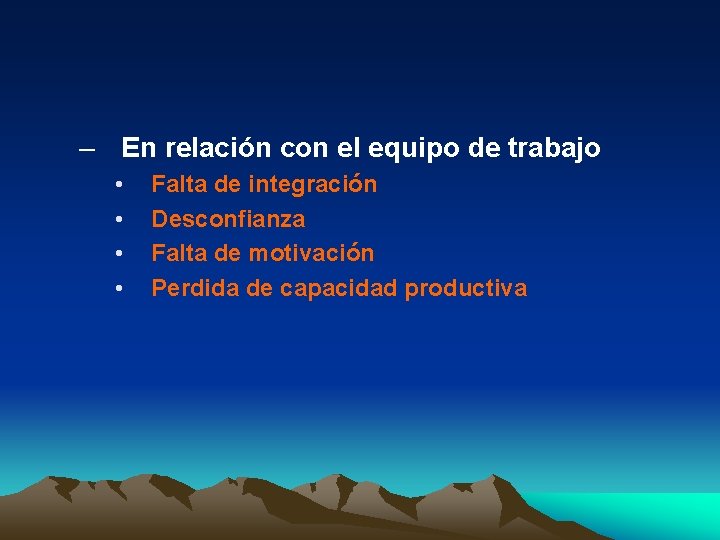 – En relación con el equipo de trabajo
• Falta de integración
• Desconfianza
• Falta de motivación
• Perdida de capacidad productiva